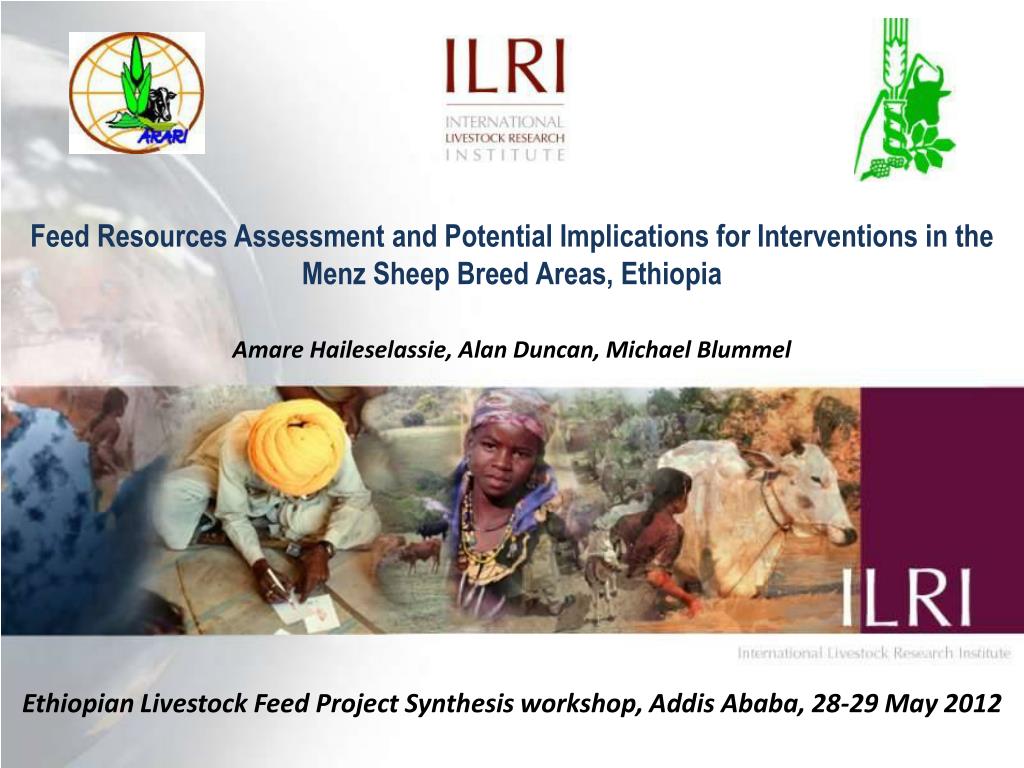 ARARI

ILRI
INTERNATIONAL
LIVESTOCK RESEARCH
INSTITUTE

Feed Resources Assessment and Potential Implications for Interventions in the Menz Sheep Breed Areas, Ethiopia

Amare Haileselassie, Alan Duncan, Michael Blummel

ILRI
International Livestock Research Institute

Ethiopian Livestock Feed Project Synthesis workshop, Addis Ababa, 28-29 May 2012